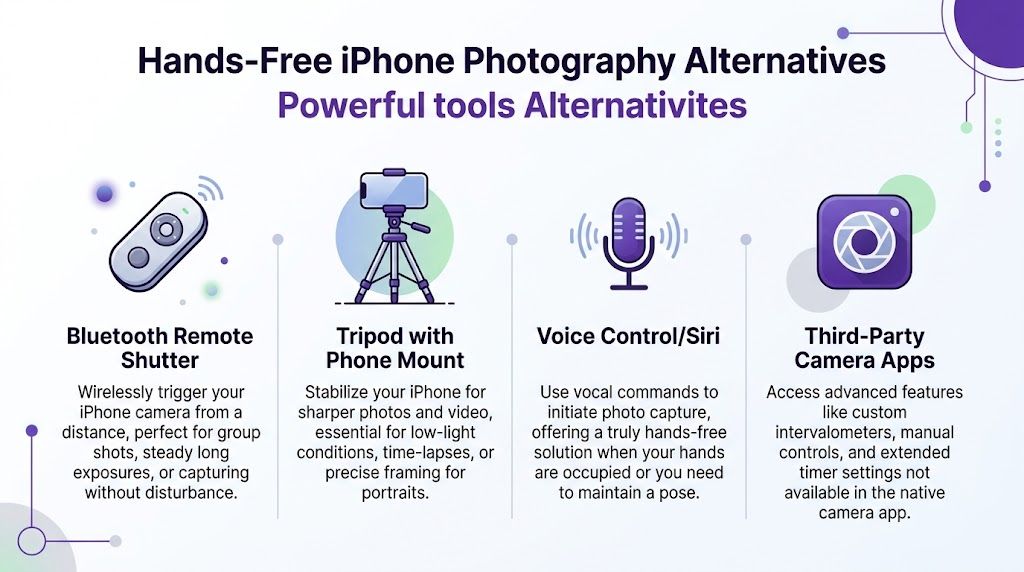 Hands-Free iPhone Photography Alternatives

Powerful tools Alternativites

Bluetooth Remote Shutter

Wirelessly trigger your iPhone camera from a distance, perfect for group shots, steady long exposures, or capturing without disturbance.

Tripod with Phone Mount

Stabilize your iPhone for sharper photos and video, essential for low-light conditions, time-lapses, or precise framing for portraits.

Voice Control/Siri

Use vocal commands to initiate photo capture, offering a truly hands-free solution when your hands are occupied or you need to maintain a pose.

Third-Party Camera Apps

Access advanced features like custom intervalometers, manual controls, and extended timer settings not available in the native camera app.